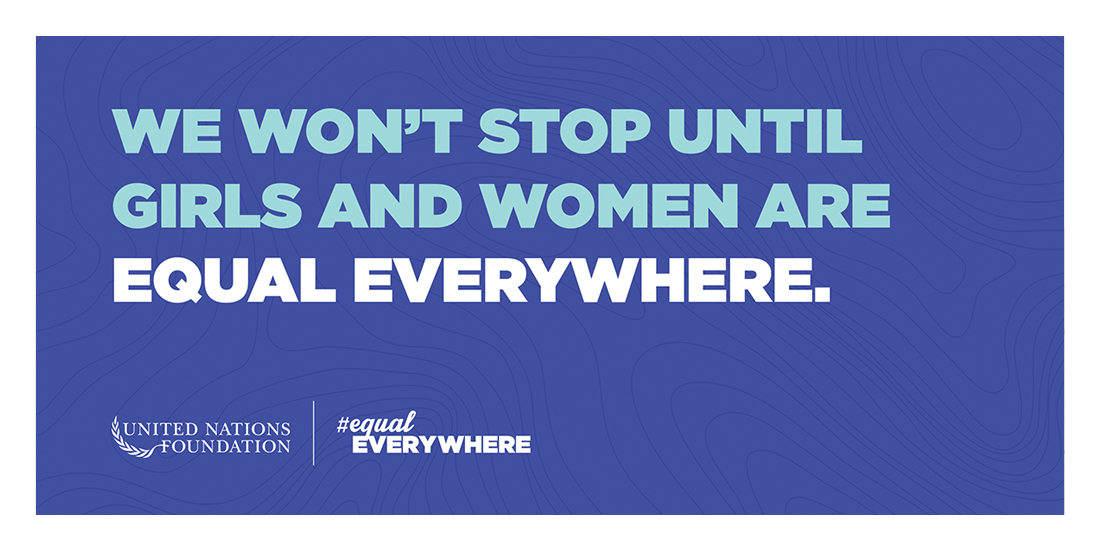 WE WON'T STOP UNTIL GIRLS AND WOMEN ARE EQUAL EVERYWHERE.

UNITED NATIONS FOUNDATION

#equal EVERYWHERE